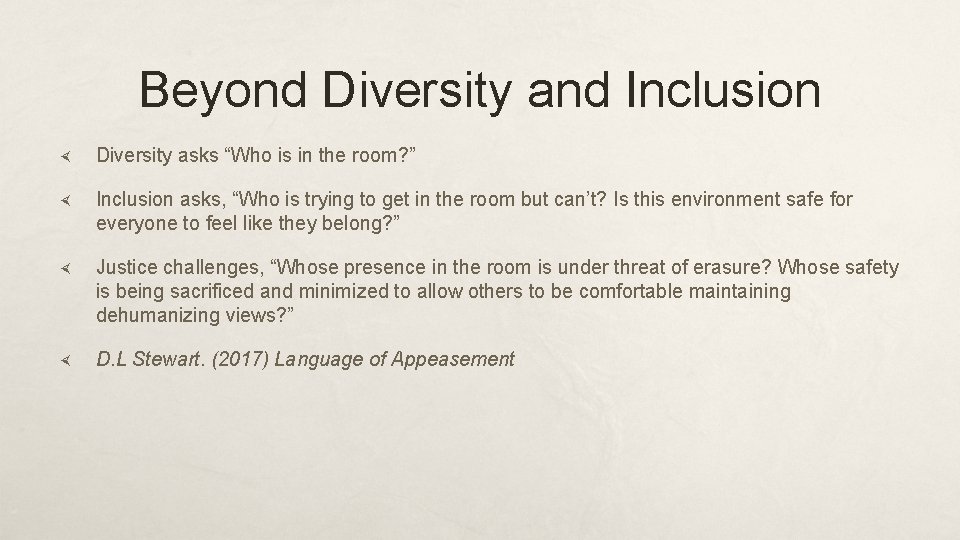 Beyond Diversity and Inclusion

Diversity asks “Who is in the room?”

Inclusion asks, “Who is trying to get in the room but can’t? Is this environment safe for everyone to feel like they belong?”

Justice challenges, “Whose presence in the room is under threat of erasure? Whose safety is being sacrificed and minimized to allow others to be comfortable maintaining dehumanizing views?”

D.L Stewart. (2017) Language of Appeasement